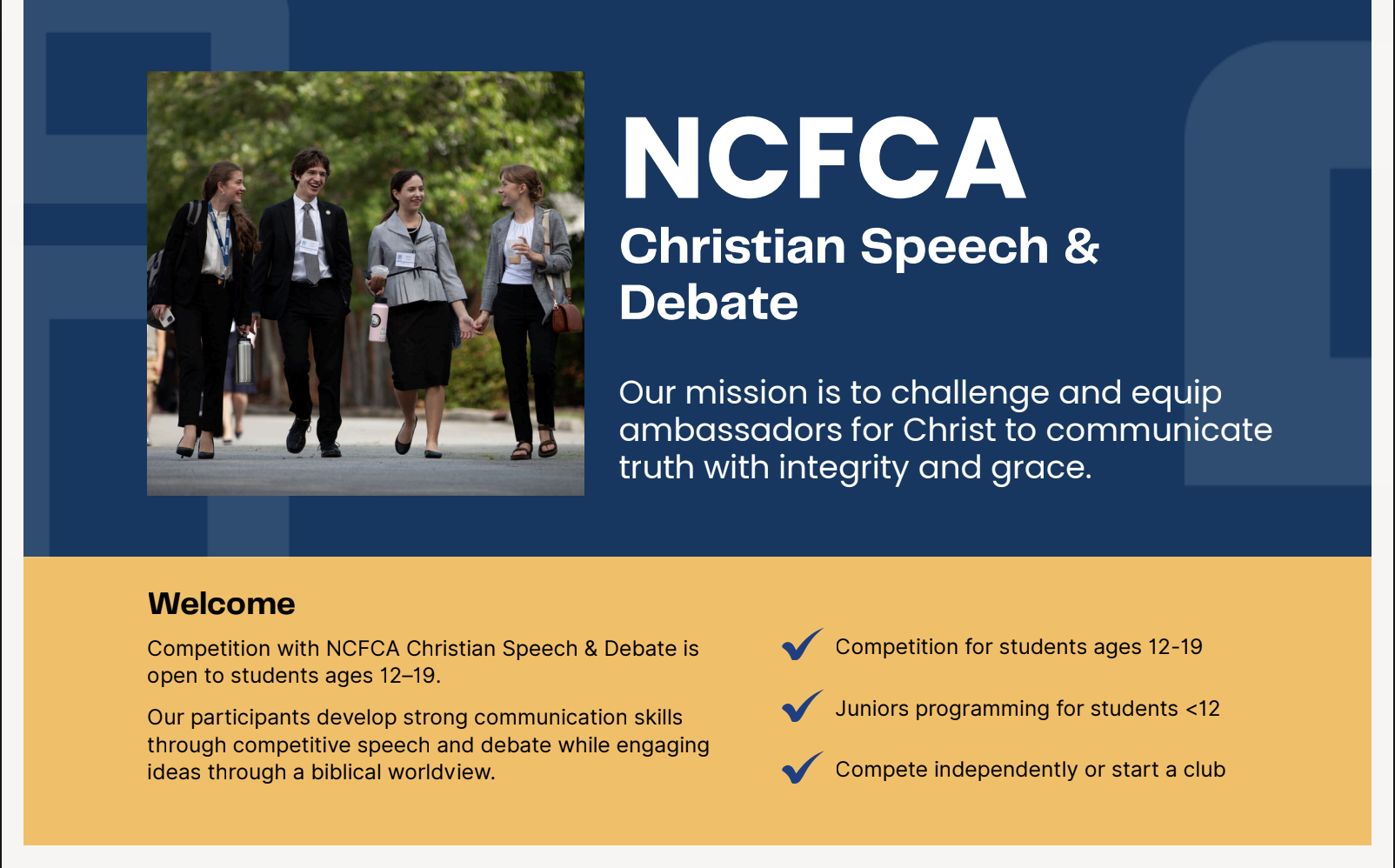 NCFCA
Christian Speech & Debate

Our mission is to challenge and equip ambassadors for Christ to communicate truth with integrity and grace.

Welcome

Competition with NCFCA Christian Speech & Debate is open to students ages 12–19.

Our participants develop strong communication skills through competitive speech and debate while engaging ideas through a biblical worldview.

Competition for students ages 12-19

Juniors programming for students <12

Compete independently or start a club